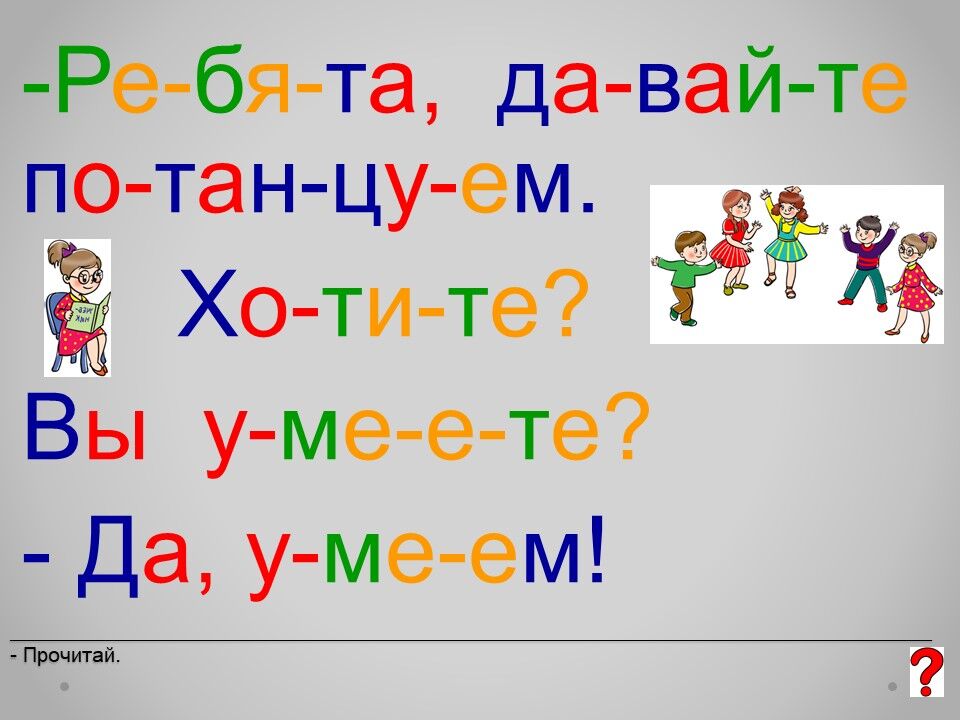 -Ре-бя-та, да-вай-те по-тан-цу-ем.

Хо-ти-те?

Вы у-ме-е-те?

- Да, у-ме-ем!

- Прочитай.

?